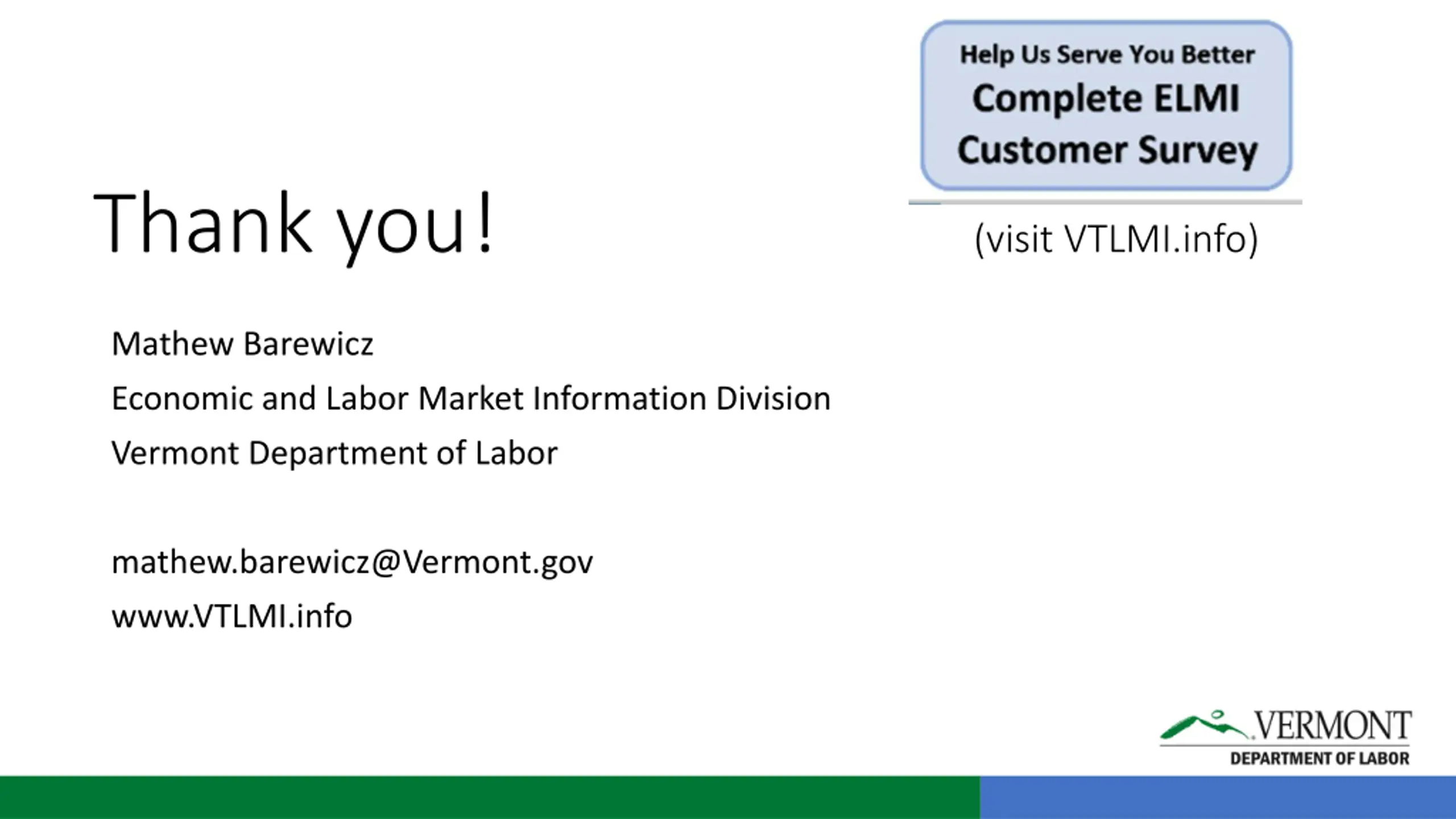 Help Us Serve You Better
Complete ELMI
Customer Survey

(visit VTLMI.info)

Thank you!

Mathew Barewicz
Economic and Labor Market Information Division
Vermont Department of Labor

mathew.barewicz@Vermont.gov
www.VTLMI.info

VERMONT
DEPARTMENT OF LABOR